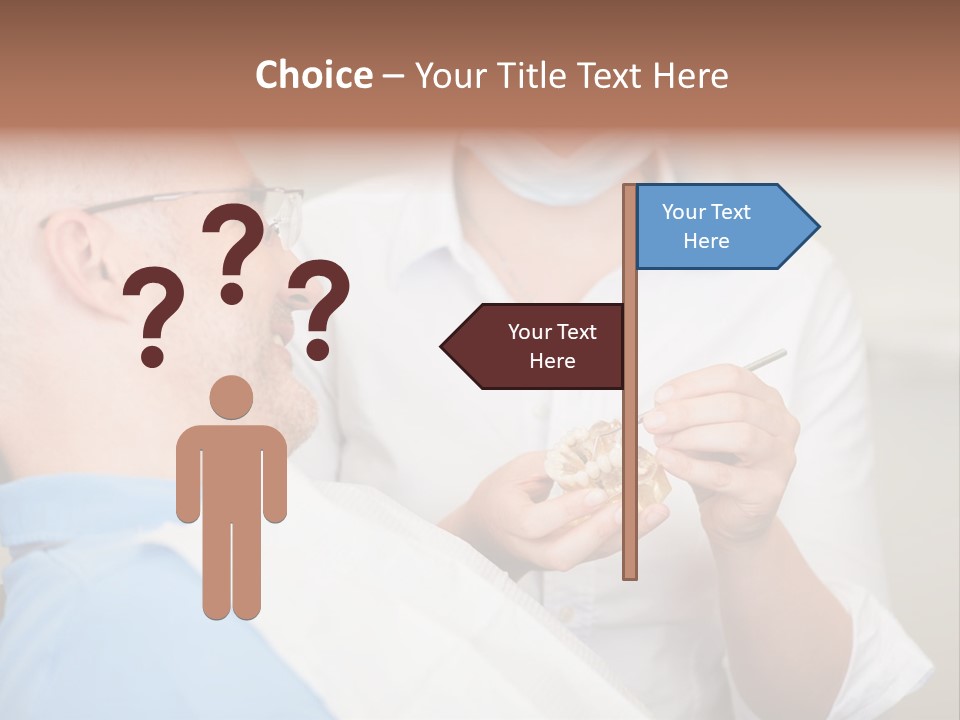 Choice – Your Title Text Here

???

Your Text Here

Your Text Here